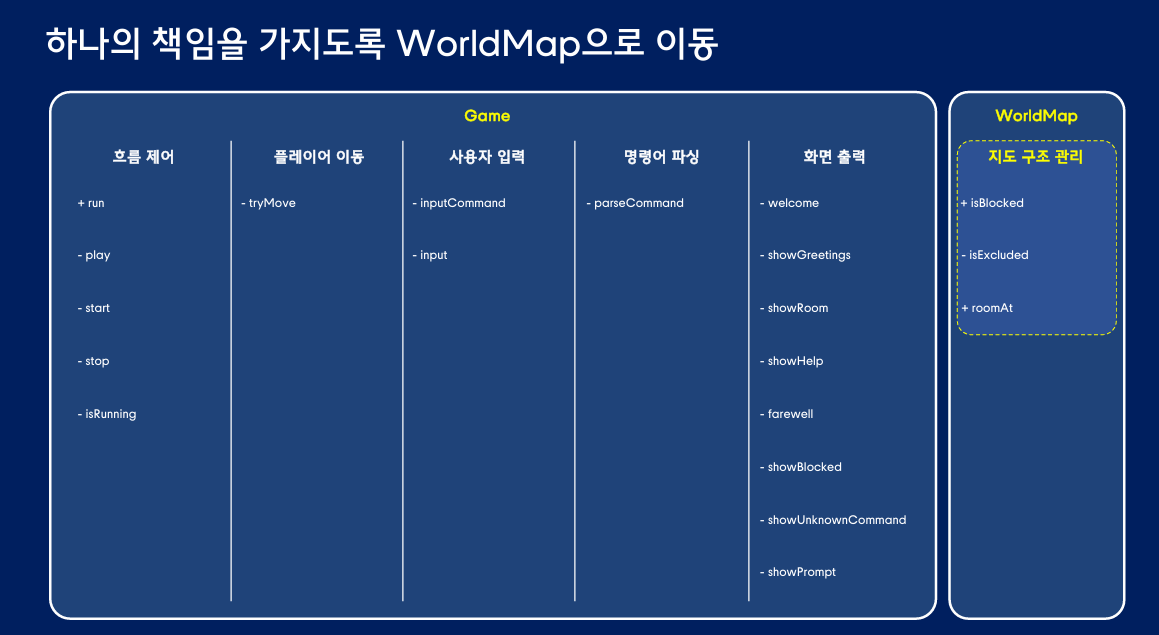 하나의 책임을 가지도록 WorldMap으로 이동

Game

흐름 제어

+ run

- play

- start

- stop

- isRunning

플레이어 이동

- tryMove

사용자 입력

- inputCommand

- input

명령어 파싱

- parseCommand

화면 출력

- welcome

- showGreetings

- showRoom

- showHelp

- farewell

- showBlocked

- showUnknownCommand

- showPrompt

WorldMap

지도 구조 관리

+ isBlocked

- isExcluded

+ roomAt